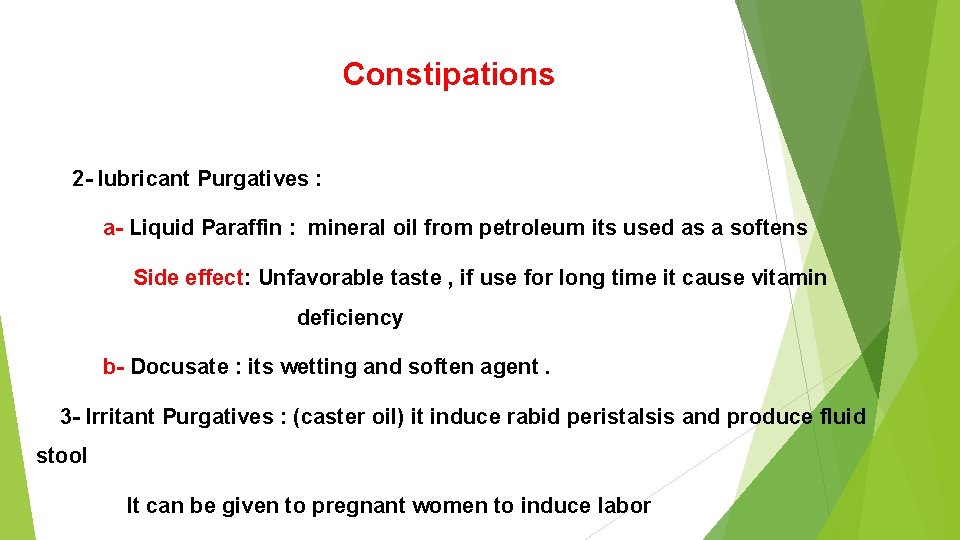 Constipations

2- lubricant Purgatives :

a- Liquid Paraffin : mineral oil from petroleum its used as a softens

Side effect: Unfavorable taste , if use for long time it cause vitamin deficiency

b- Docusate : its wetting and soften agent .

3- Irritant Purgatives : (caster oil) it induce rabid peristalsis and produce fluid stool

It can be given to pregnant women to induce labor